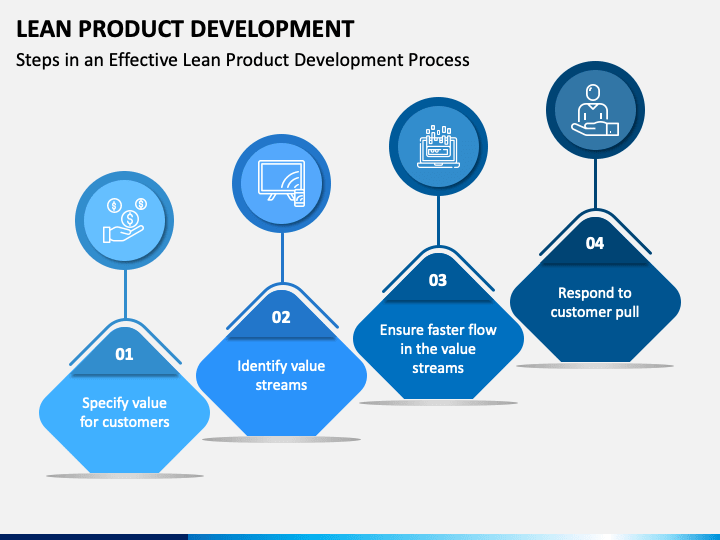 LEAN PRODUCT DEVELOPMENT

Steps in an Effective Lean Product Development Process

01

Specify value for customers

02

Identify value streams

03

Ensure faster flow in the value streams

04

Respond to customer pull